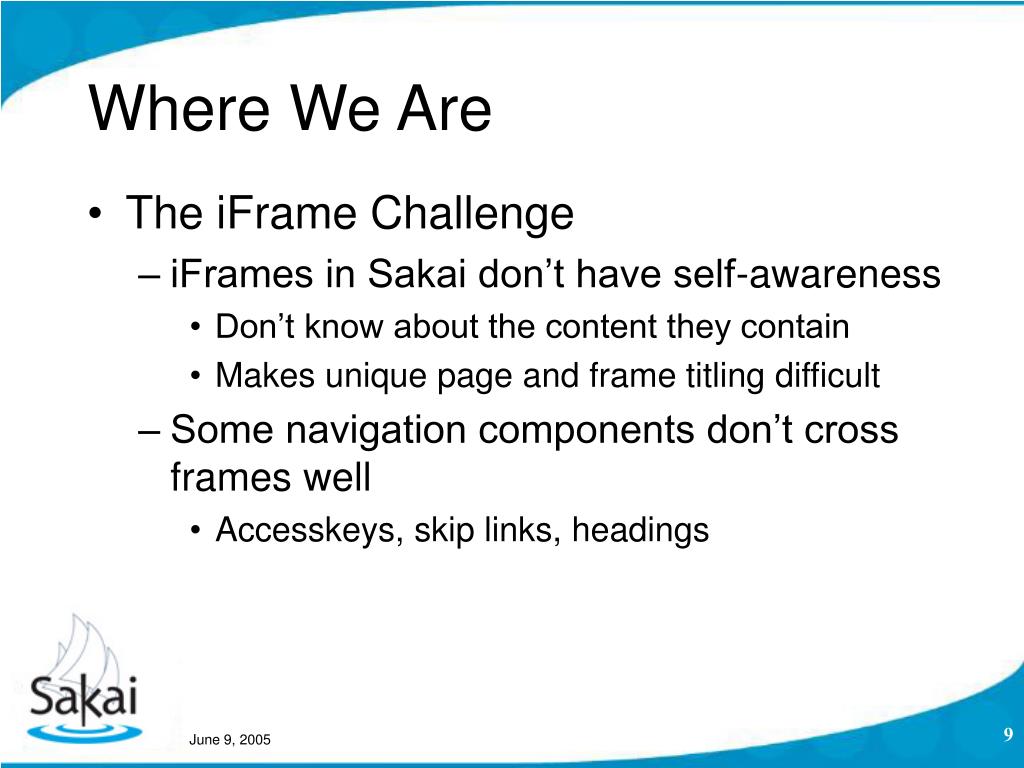 Where We Are

• The iFrame Challenge
– iFrames in Sakai don’t have self-awareness
• Don’t know about the content they contain
• Makes unique page and frame titling difficult
– Some navigation components don’t cross frames well
• Accesskeys, skip links, headings

Sakai

June 9, 2005

9